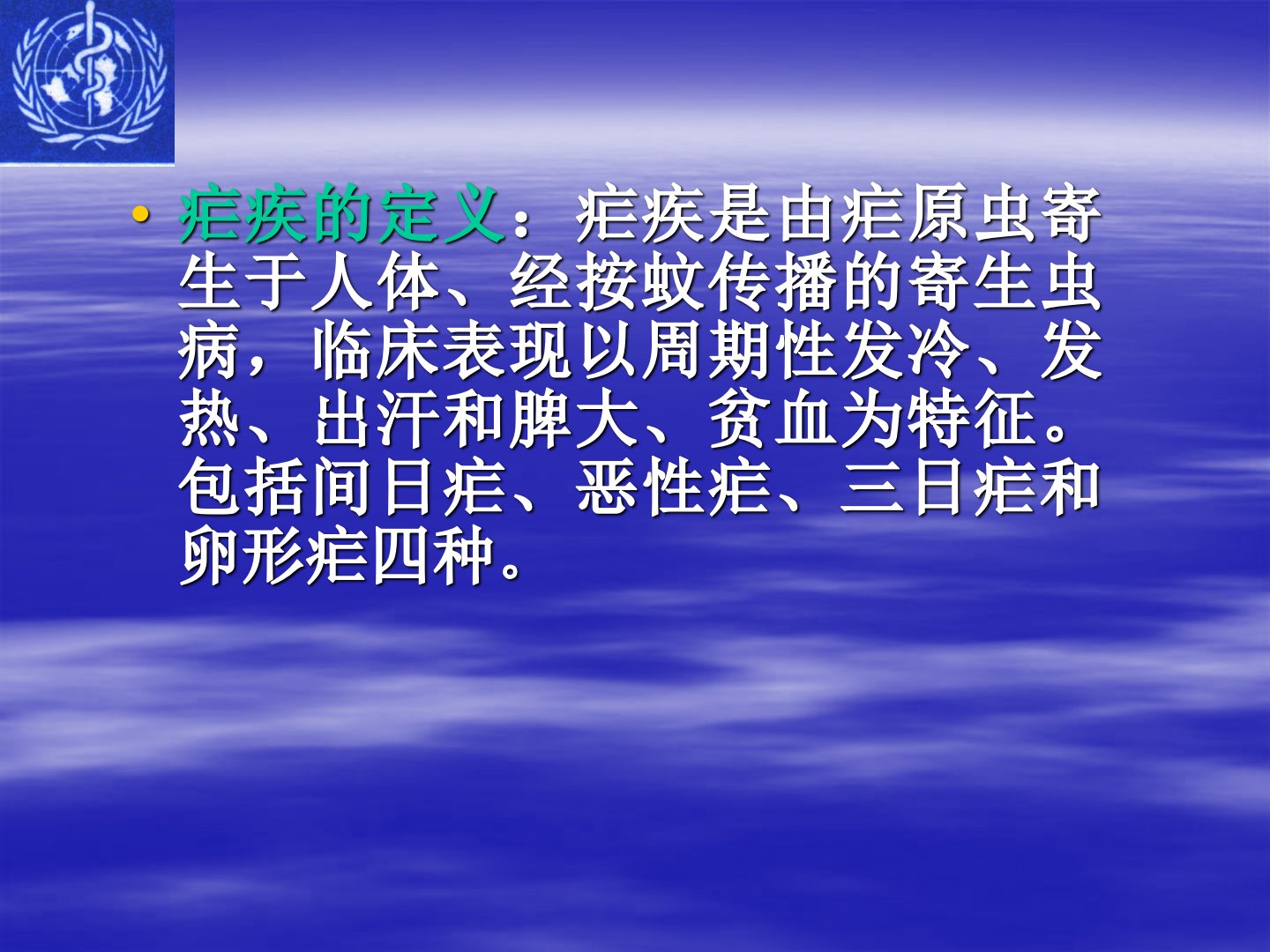 • 疟疾的定义：疟疾是由疟原虫寄生于人体、经按蚊传播的寄生虫病，临床表现以周期性发冷、发热、出汗和脾大、贫血为特征。包括间日疟、恶性疟、三日疟和卵形疟四种。